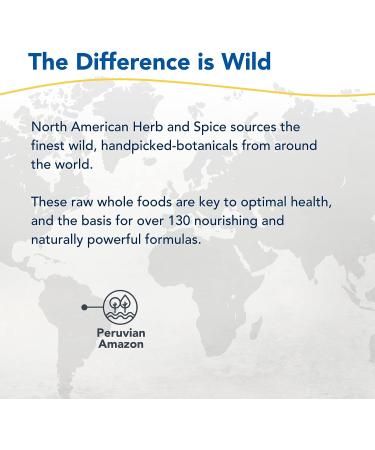 The Difference is Wild

North American Herb and Spice sources the finest wild, handpicked-botanicals from around the world.

These raw whole foods are key to optimal health, and the basis for over 130 nourishing and naturally powerful formulas.

Peruvian Amazon